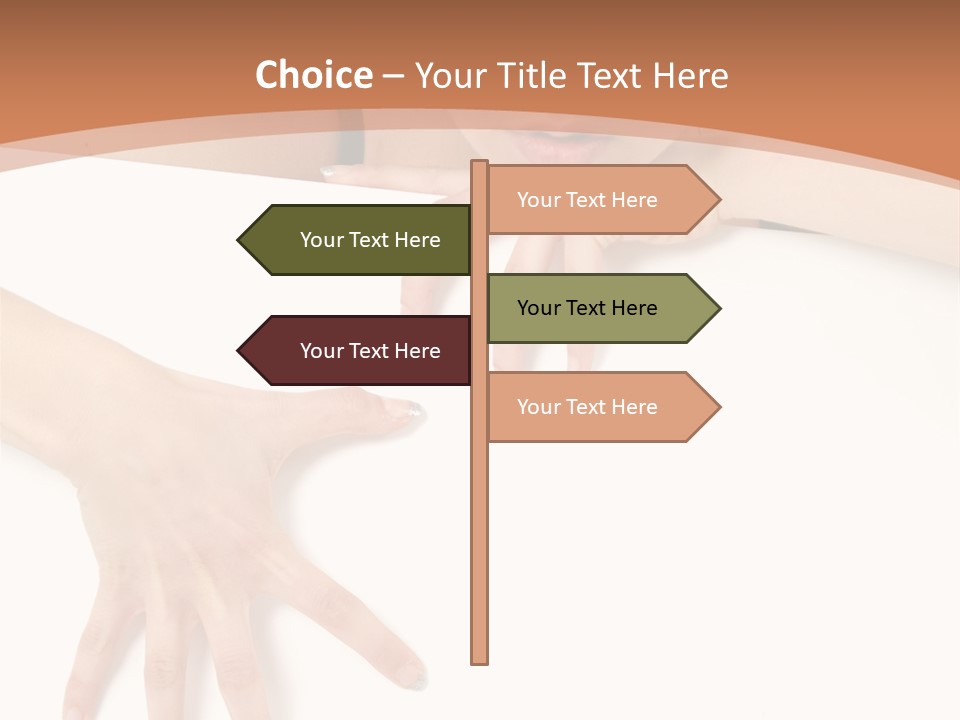 Choice – Your Title Text Here

Your Text Here

Your Text Here

Your Text Here

Your Text Here

Your Text Here